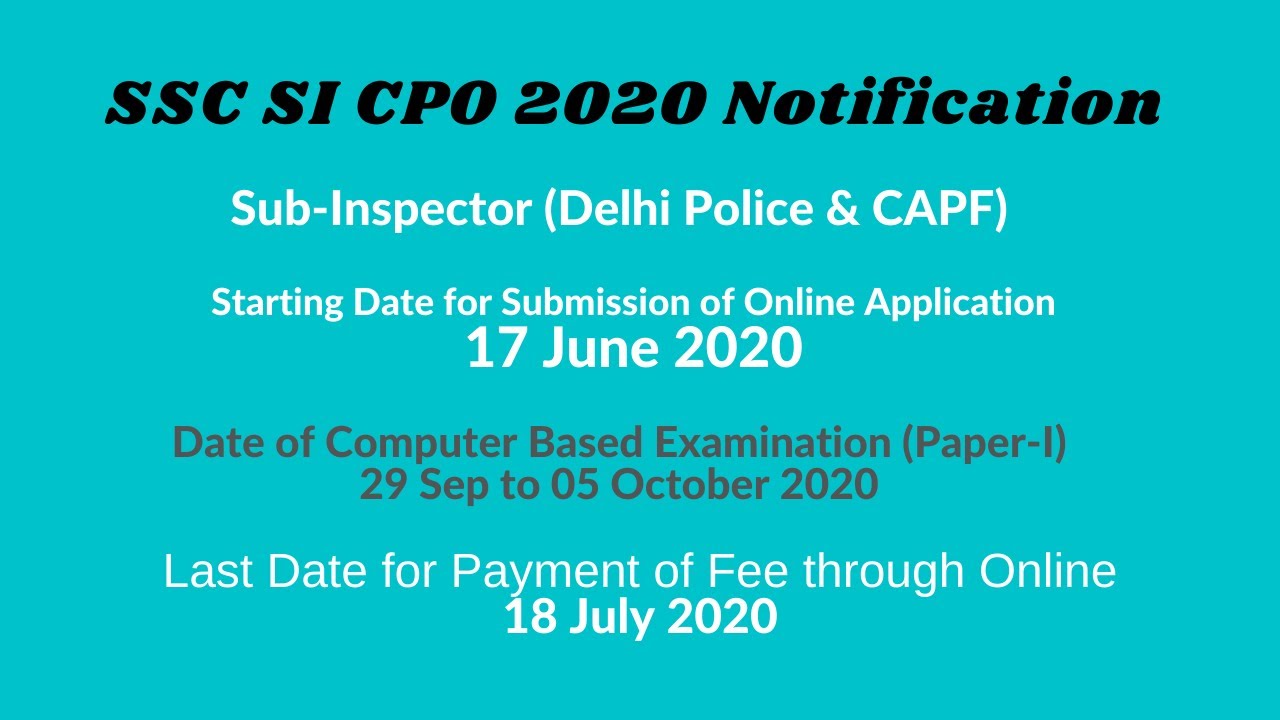 SSC SI CPO 2020 Notification

Sub-Inspector (Delhi Police & CAPF)

Starting Date for Submission of Online Application
17 June 2020

Date of Computer Based Examination (Paper-I)
29 Sep to 05 October 2020

Last Date for Payment of Fee through Online
18 July 2020